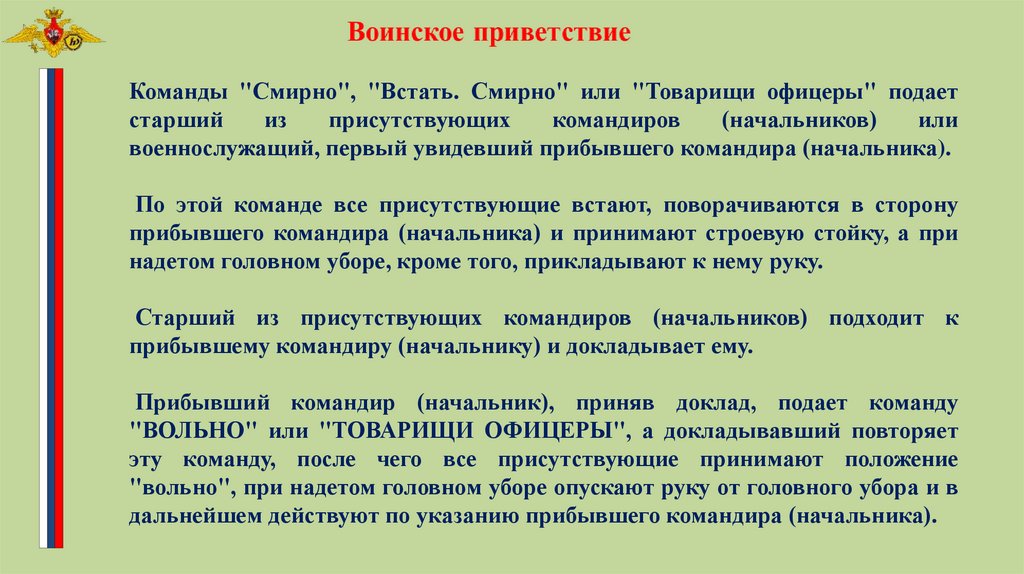 Воинское приветствие

Команды "Смирно", "Встать. Смирно" или "Товарищи офицеры" подает старший из присутствующих командиров (начальников) или военнослужащий, первый увидевший прибывшего командира (начальника).

По этой команде все присутствующие встают, поворачиваются в сторону прибывшего командира (начальника) и принимают строевую стойку, а при надетом головном уборе, кроме того, прикладывают к нему руку.

Старший из присутствующих командиров (начальников) подходит к прибывшему командиру (начальнику) и докладывает ему.

Прибывший командир (начальник), приняв доклад, подает команду "ВОЛЬНО" или "ТОВАРИЩИ ОФИЦЕРЫ", а докладывавший повторяет эту команду, после чего все присутствующие принимают положение "вольно", при надетом головном уборе опускают руку от головного убора и в дальнейшем действуют по указанию прибывшего командира (начальника).